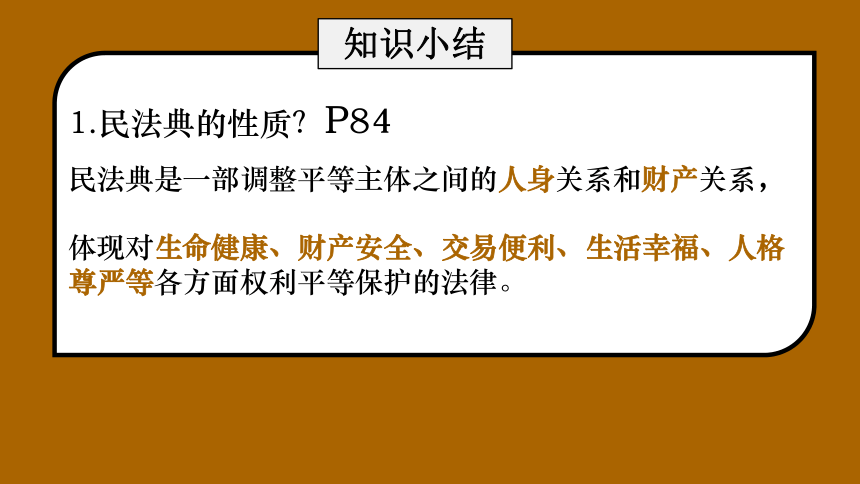 知识小结

1.民法典的性质？P84

民法典是一部调整平等主体之间的人身关系和财产关系，

体现对生命健康、财产安全、交易便利、生活幸福、人格尊严等各方面权利平等保护的法律。